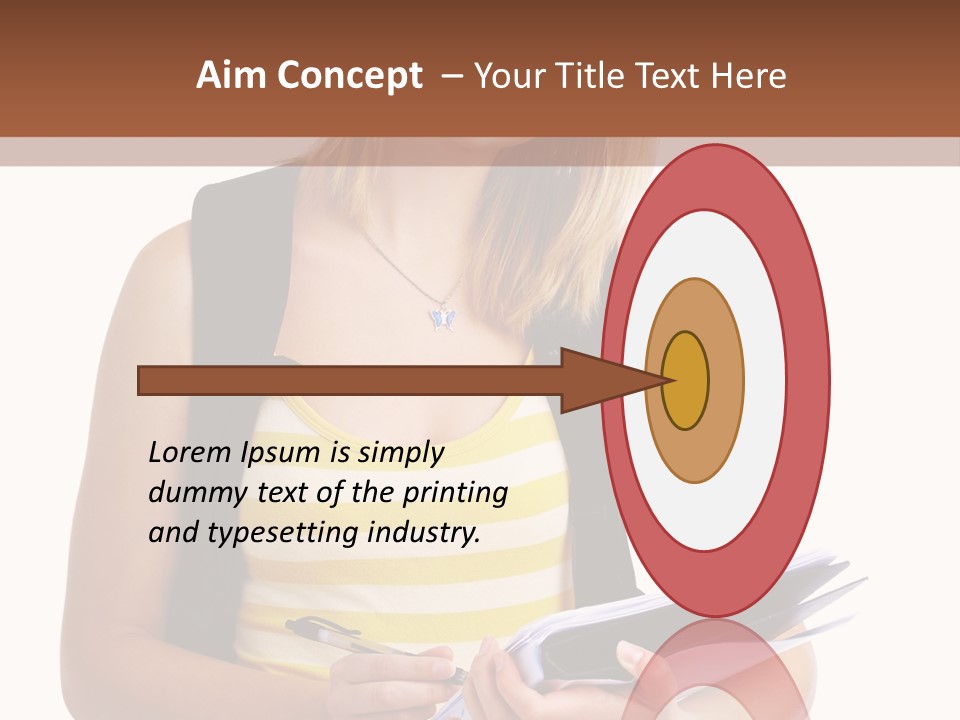 Aim Concept – Your Title Text Here

Lorem Ipsum is simply dummy text of the printing and typesetting industry.